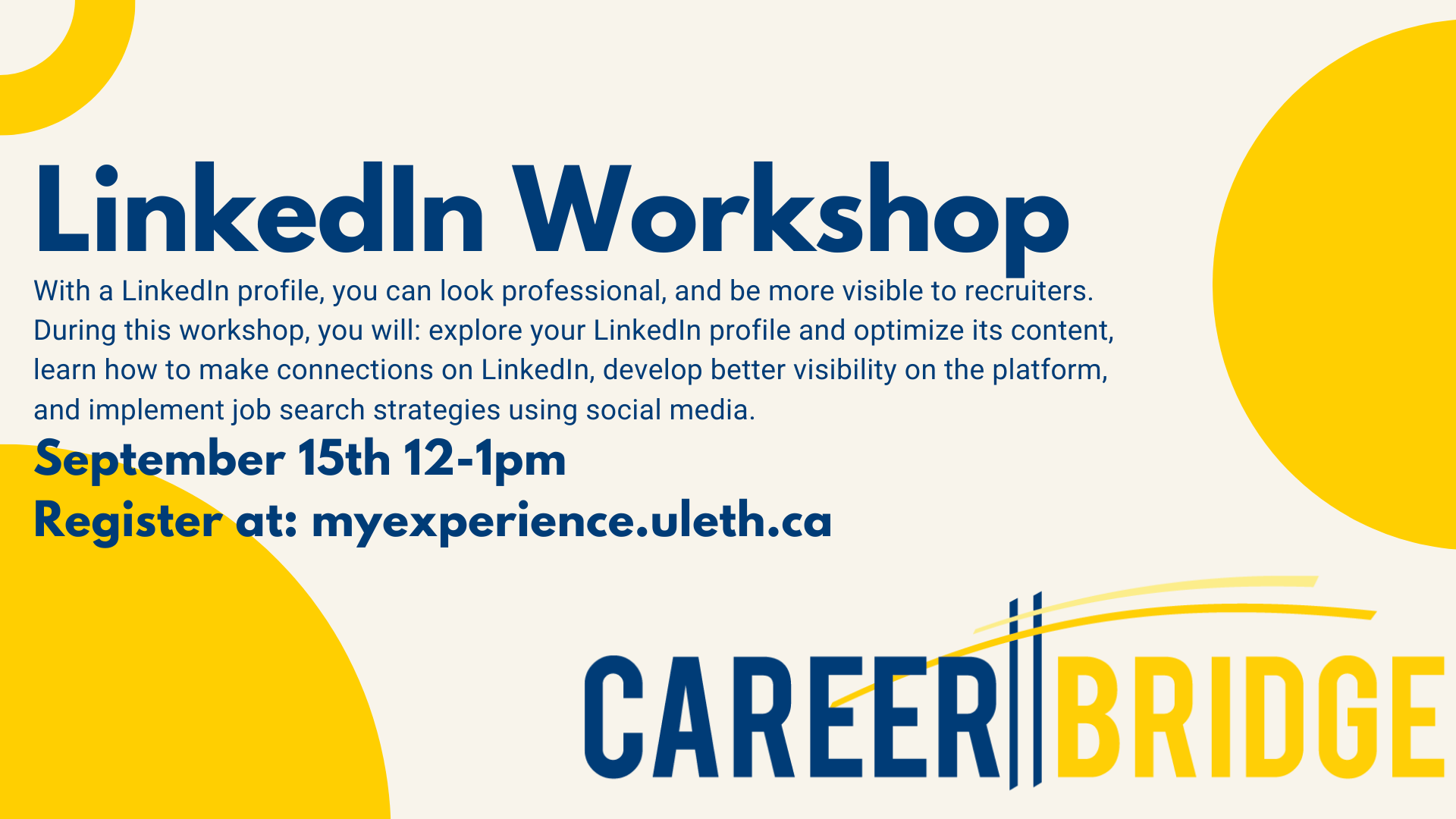 LinkedIn Workshop

With a LinkedIn profile, you can look professional, and be more visible to recruiters. During this workshop, you will: explore your LinkedIn profile and optimize its content, learn how to make connections on LinkedIn, develop better visibility on the platform, and implement job search strategies using social media.

September 15th 12-1pm

Register at: myexperience.uleth.ca

CAREER BRIDGE